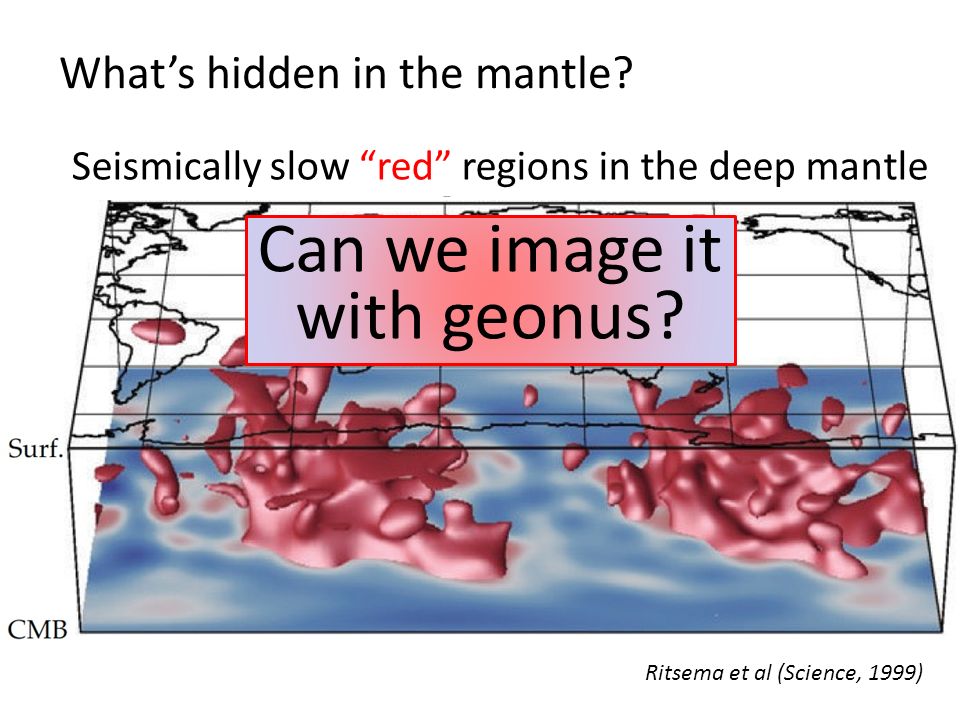 What's hidden in the mantle?

Seismically slow "red" regions in the deep mantle

Can we image it with geonus?

Surf.

CMB

Ritsema et al (Science, 1999)